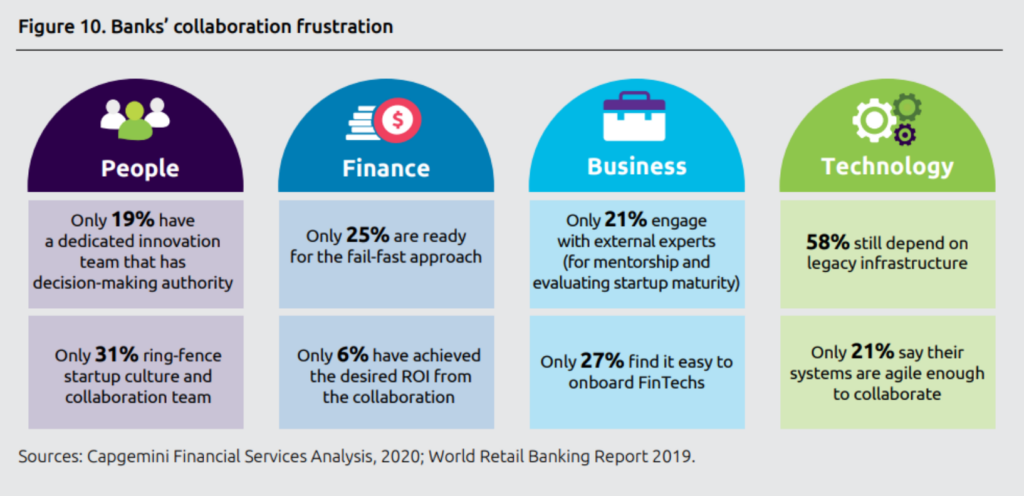 Figure 10. Banks' collaboration frustration

People

Only 19% have a dedicated innovation team that has decision-making authority

Only 31% ring-fence startup culture and collaboration team

Finance

Only 25% are ready for the fail-fast approach

Only 6% have achieved the desired ROI from the collaboration

Business

Only 21% engage with external experts (for mentorship and evaluating startup maturity)

Only 27% find it easy to onboard FinTechs

Technology

58% still depend on legacy infrastructure

Only 21% say their systems are agile enough to collaborate

Sources: Capgemini Financial Services Analysis, 2020; World Retail Banking Report 2019.